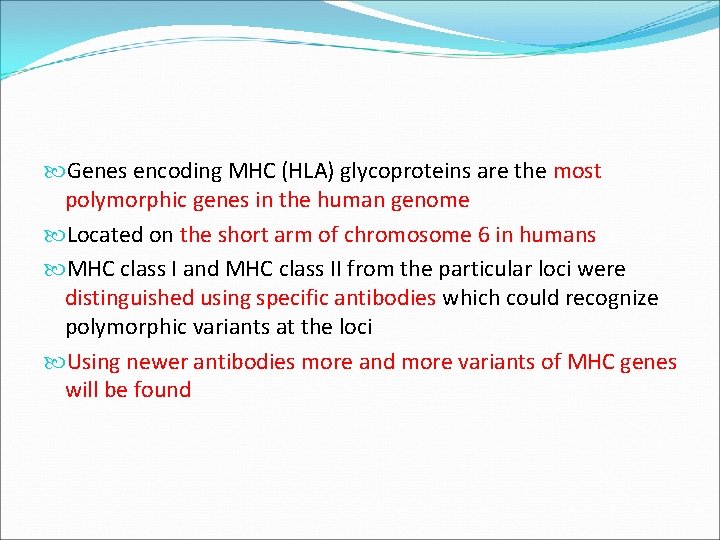 Genes encoding MHC (HLA) glycoproteins are the most polymorphic genes in the human genome

Located on the short arm of chromosome 6 in humans

MHC class I and MHC class II from the particular loci were distinguished using specific antibodies which could recognize polymorphic variants at the loci

Using newer antibodies more and more variants of MHC genes will be found